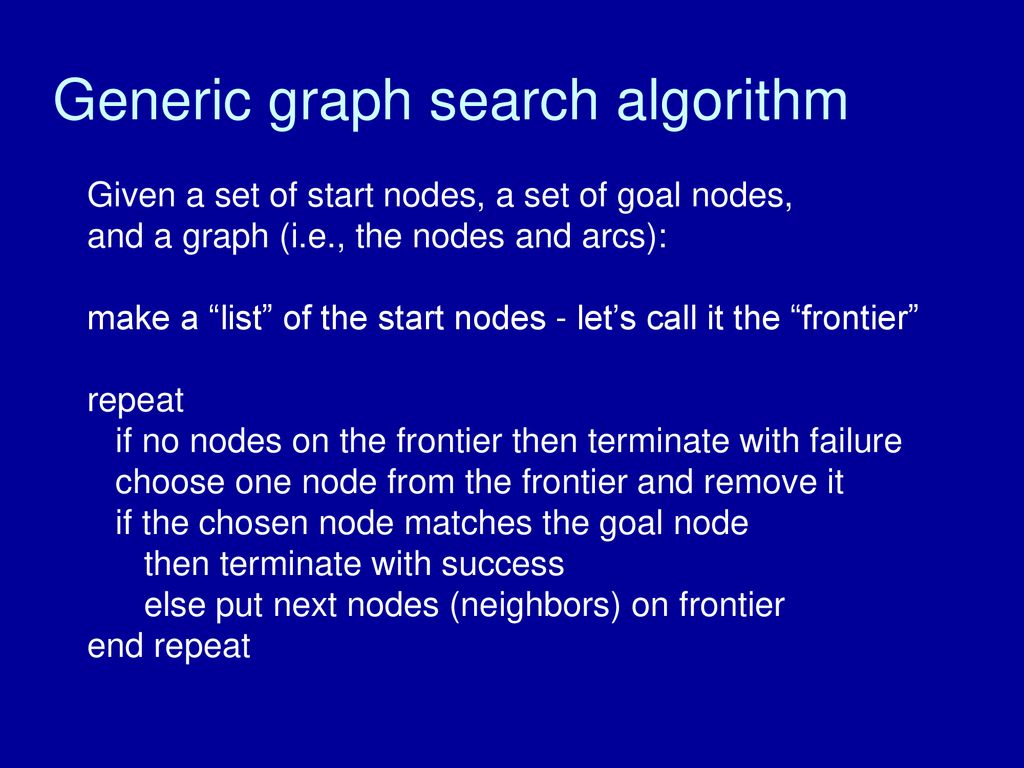 Generic graph search algorithm

Given a set of start nodes, a set of goal nodes, and a graph (i.e., the nodes and arcs):

make a “list” of the start nodes - let’s call it the “frontier”

repeat
if no nodes on the frontier then terminate with failure
choose one node from the frontier and remove it
if the chosen node matches the goal node
then terminate with success
else put next nodes (neighbors) on frontier
end repeat